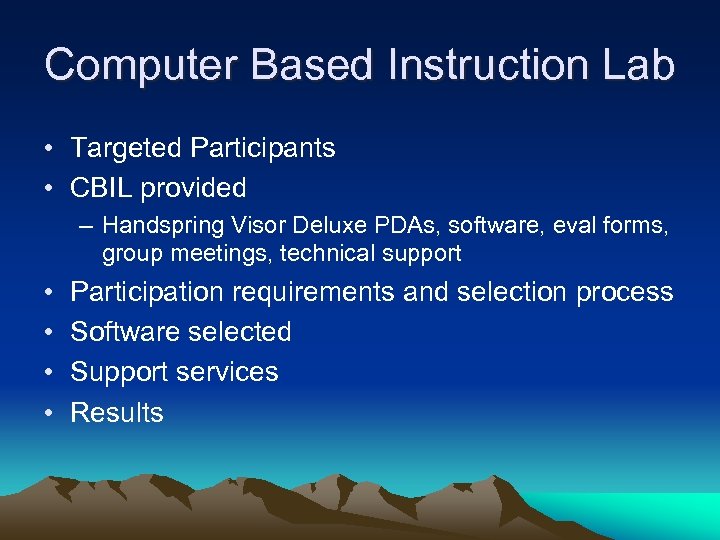 Computer Based Instruction Lab

• Targeted Participants
• CBIL provided
– Handspring Visor Deluxe PDAs, software, eval forms, group meetings, technical support
• Participation requirements and selection process
• Software selected
• Support services
• Results